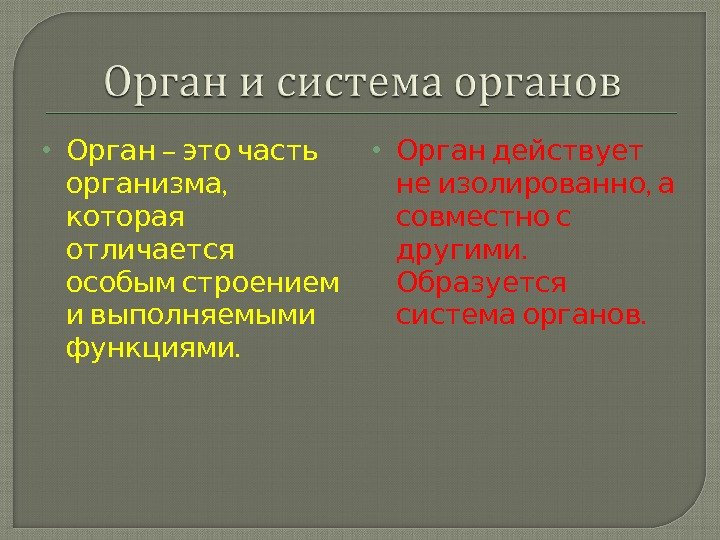 Орган и система органов

• Орган – это часть организма, которая отличается особым строением и выполняемыми функциями.

• Орган действует не изолированно, а совместно с другими. Образуется система органов.